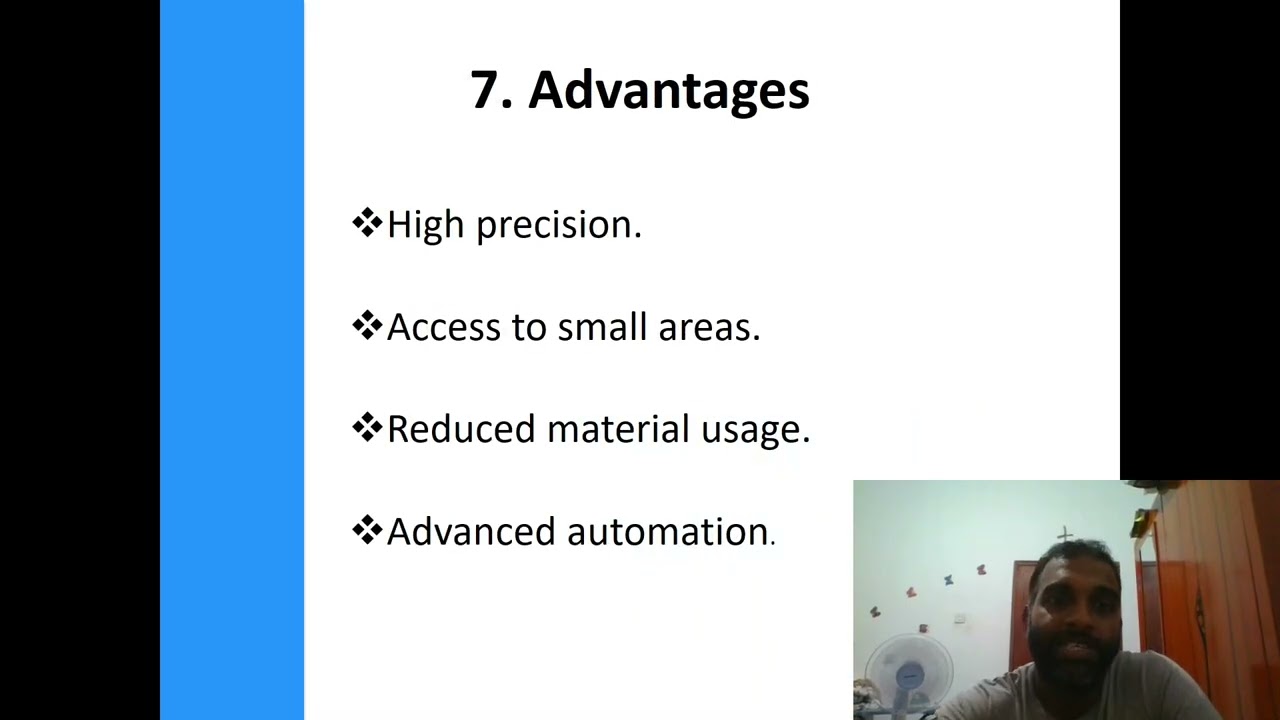 7. Advantages

❖High precision.

❖Access to small areas.

❖Reduced material usage.

❖Advanced automation.